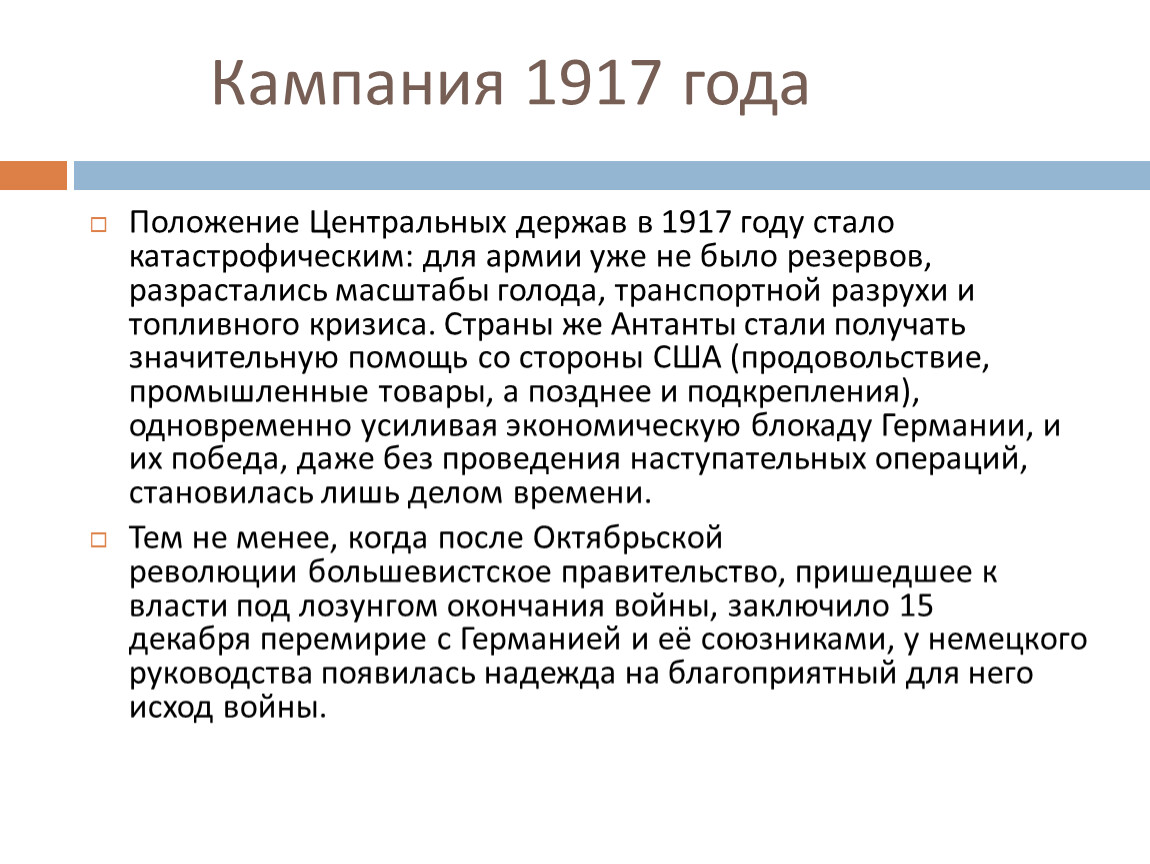 Кампания 1917 года

Положение Центральных держав в 1917 году стало катастрофическим: для армии уже не было резервов, разрастались масштабы голода, транспортной разрухи и топливного кризиса. Страны же Антанты стали получать значительную помощь со стороны США (продовольствие, промышленные товары, а позднее и подкрепления), одновременно усиливая экономическую блокаду Германии, и их победа, даже без проведения наступательных операций, становилась лишь делом времени.

Тем не менее, когда после Октябрьской революции большевистское правительство, пришедшее к власти под лозунгом окончания войны, заключило 15 декабря перемирие с Германией и её союзниками, у немецкого руководства появилась надежда на благоприятный для него исход войны.